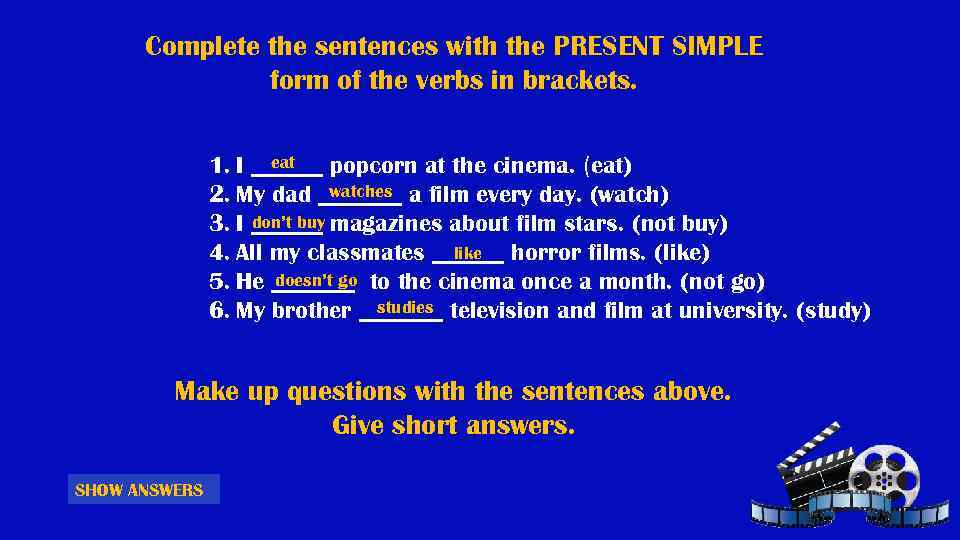 Complete the sentences with the PRESENT SIMPLE form of the verbs in brackets.

1. I eat popcorn at the cinema. (eat)
2. My dad watches a film every day. (watch)
3. I don't buy magazines about film stars. (not buy)
4. All my classmates like horror films. (like)
5. He doesn't go to the cinema once a month. (not go)
6. My brother studies television and film at university. (study)

Make up questions with the sentences above. Give short answers.

SHOW ANSWERS